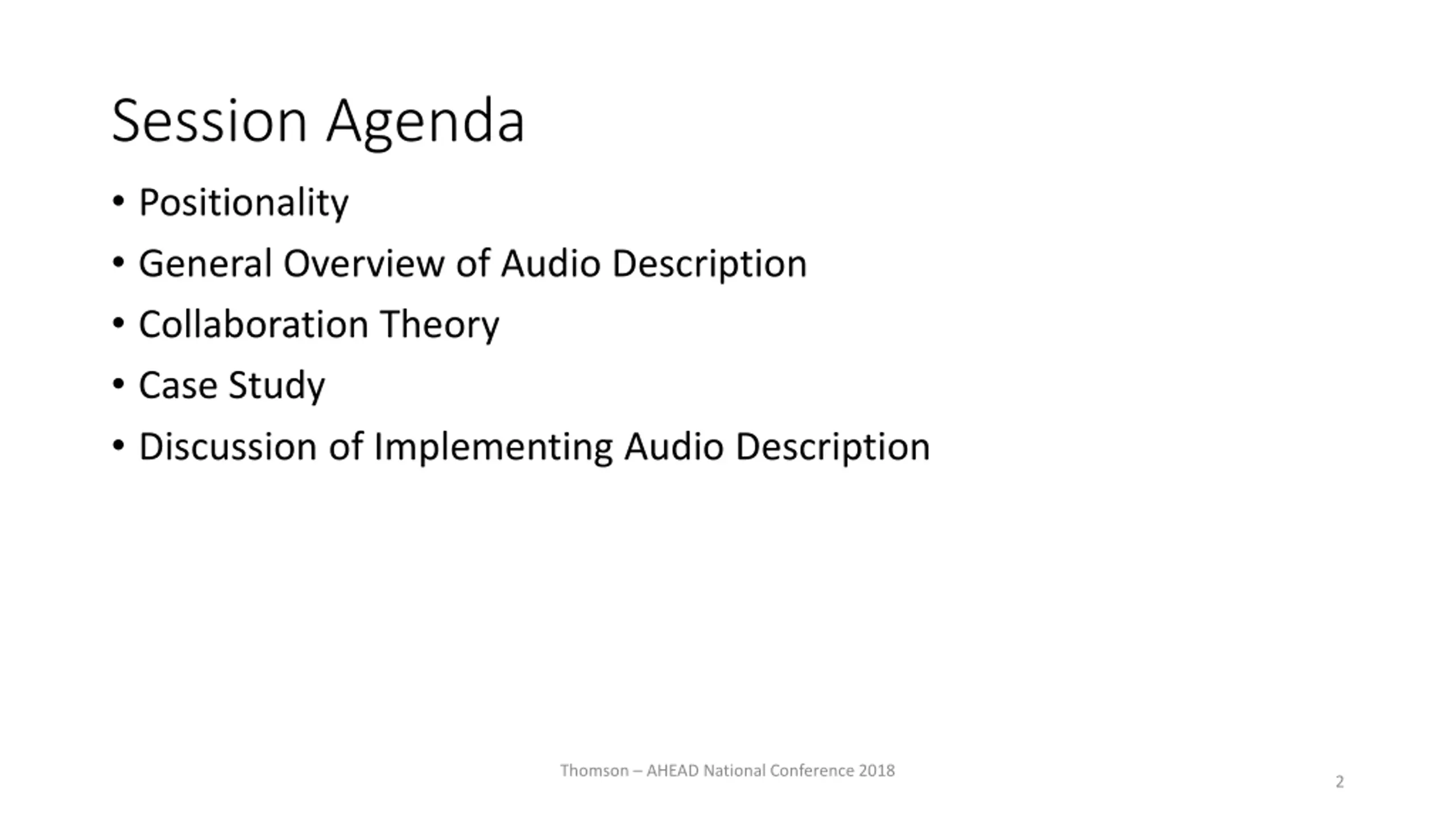 Session Agenda

• Positionality
• General Overview of Audio Description
• Collaboration Theory
• Case Study
• Discussion of Implementing Audio Description

Thomson – AHEAD National Conference 2018

2